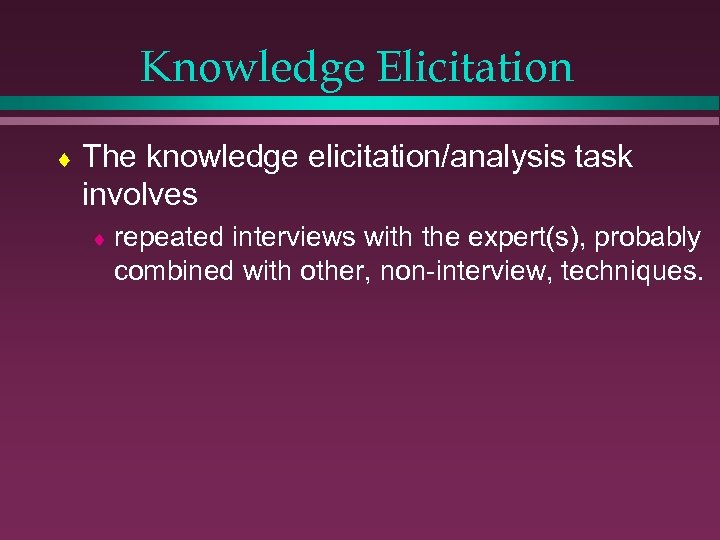 Knowledge Elicitation

♦ The knowledge elicitation/analysis task involves

♦ repeated interviews with the expert(s), probably combined with other, non-interview, techniques.